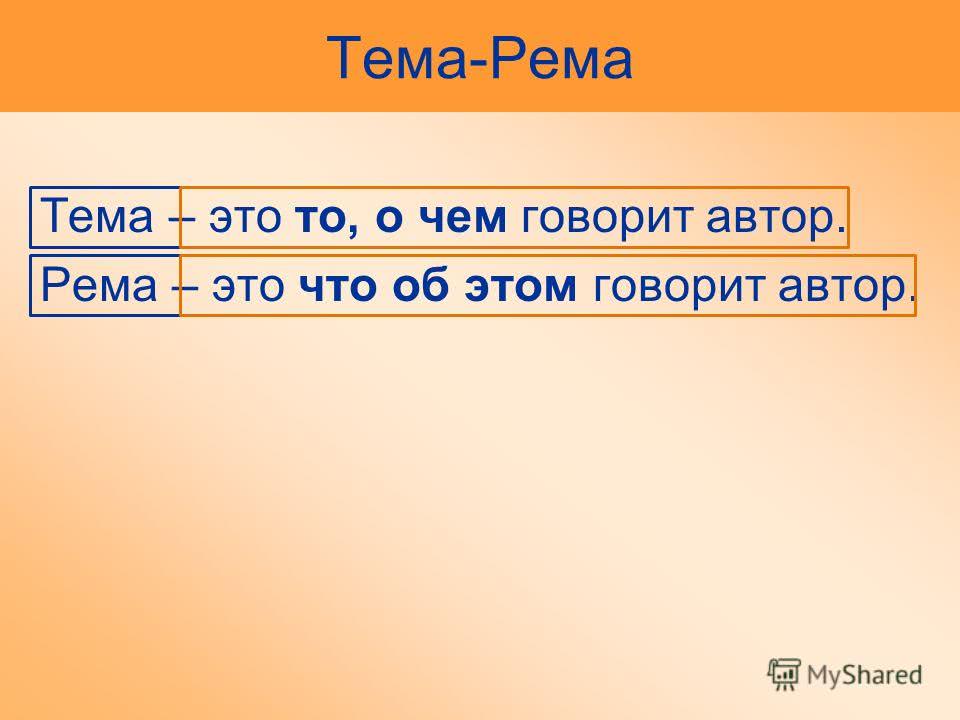 Тема-Рема

Тема – это то, о чем говорит автор.

Рема – это что об этом говорит автор.

MyShared